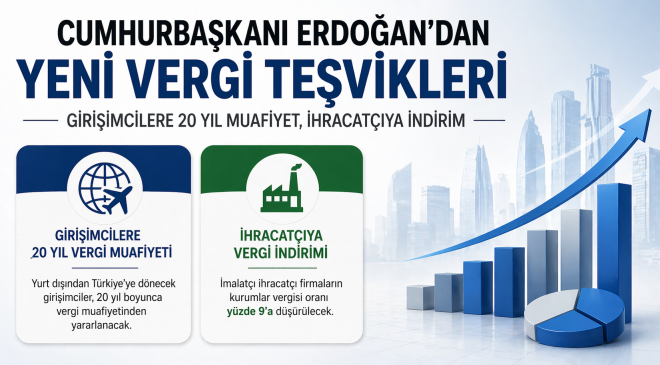 CUMHURBAŞKANI ERDOĞAN'DAN
YENİ VERGİ TEŞVİKLERİ

GİRİŞİMCİLERE 20 YIL MUAFİYET, İHRACATÇIYA İNDİRİM

GİRİŞİMCİLERE
20 YIL VERGİ MUAFİYETİ

Yurt dışından Türkiye'ye dönecek girişimciler, 20 yıl boyunca vergi muafiyetinden yararlanacak.

İHRACATÇIYA
VERGİ İNDİRİMİ

İmalatçı ihracatçı firmaların kurumlar vergisi oranı yüzde 9'a düşürülecek.